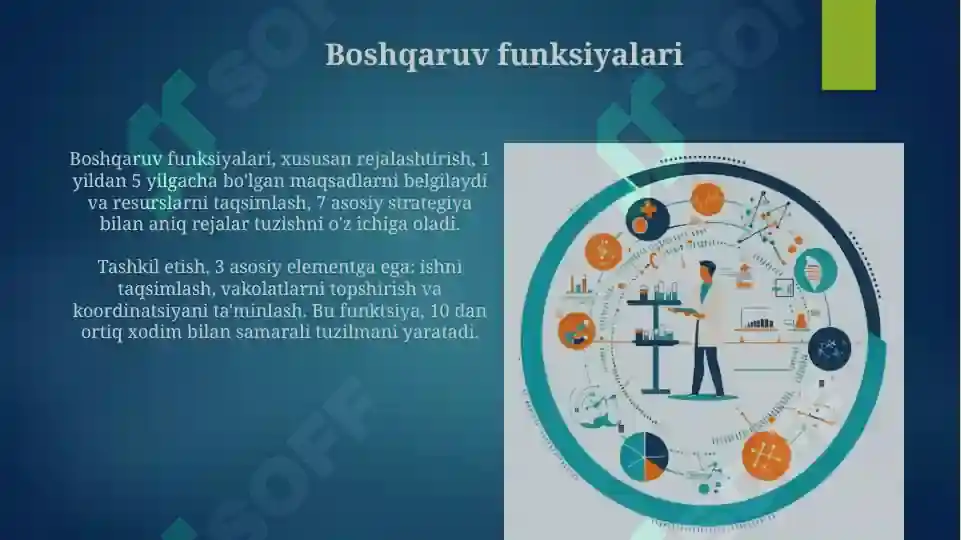 Boshqaruv funksiyalari

Boshqaruv funksiyalari, xususan rejalashtirish, 1 yildan 5 yilgacha bo'lgan maqsadlarni belgilaydi va resurslarni taqsimlash, 7 asosiy strategiya bilan aniq rejalar tuzishni o'z ichiga oladi.

Tashkil etish, 3 asosiy elementga ega: ishni taqsimlash, vakolatlarni topshirish va koordinatsiyani ta'minlash. Bu funktsiya, 10 dan ortiq xodim bilan samarali tuzilmani yaratadi.

SOFF